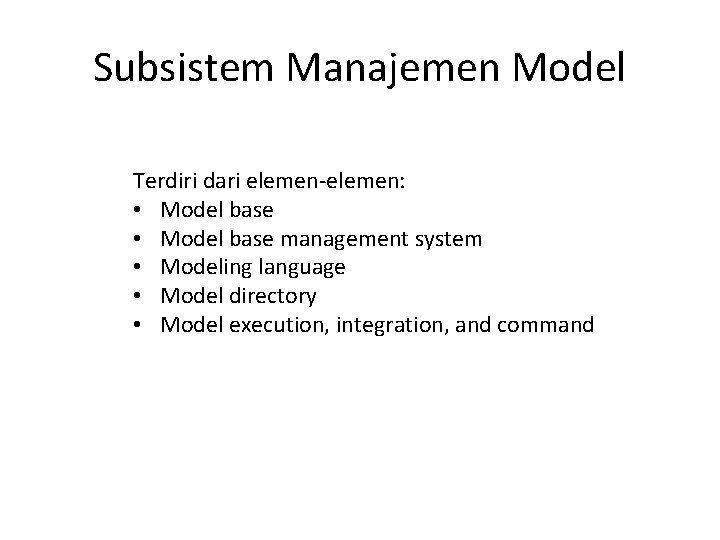 Subsistem Manajemen Model

Terdiri dari elemen-elemen:
• Model base
• Model base management system
• Modeling language
• Model directory
• Model execution, integration, and command